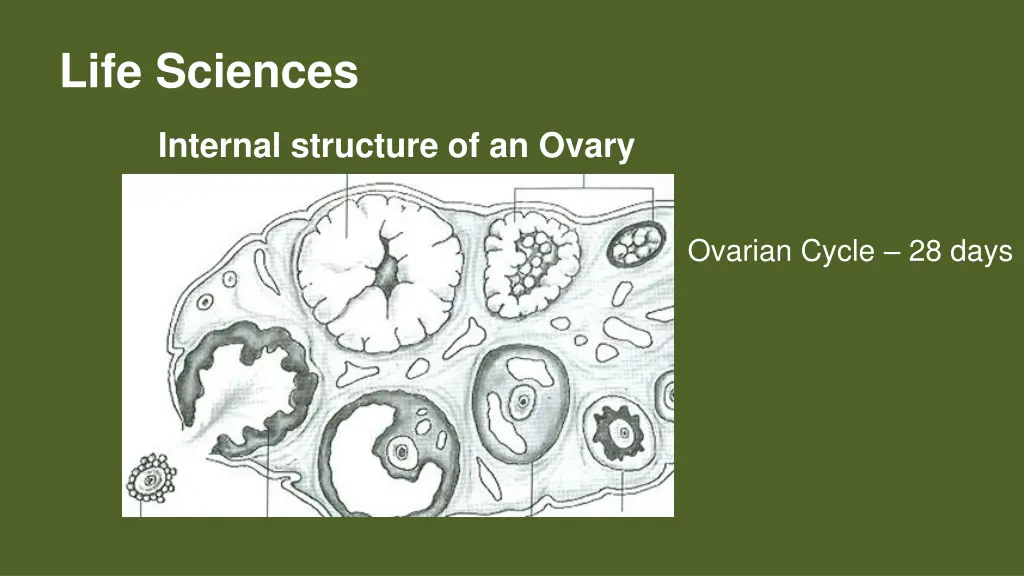 Life Sciences

Internal structure of an Ovary

Ovarian Cycle – 28 days